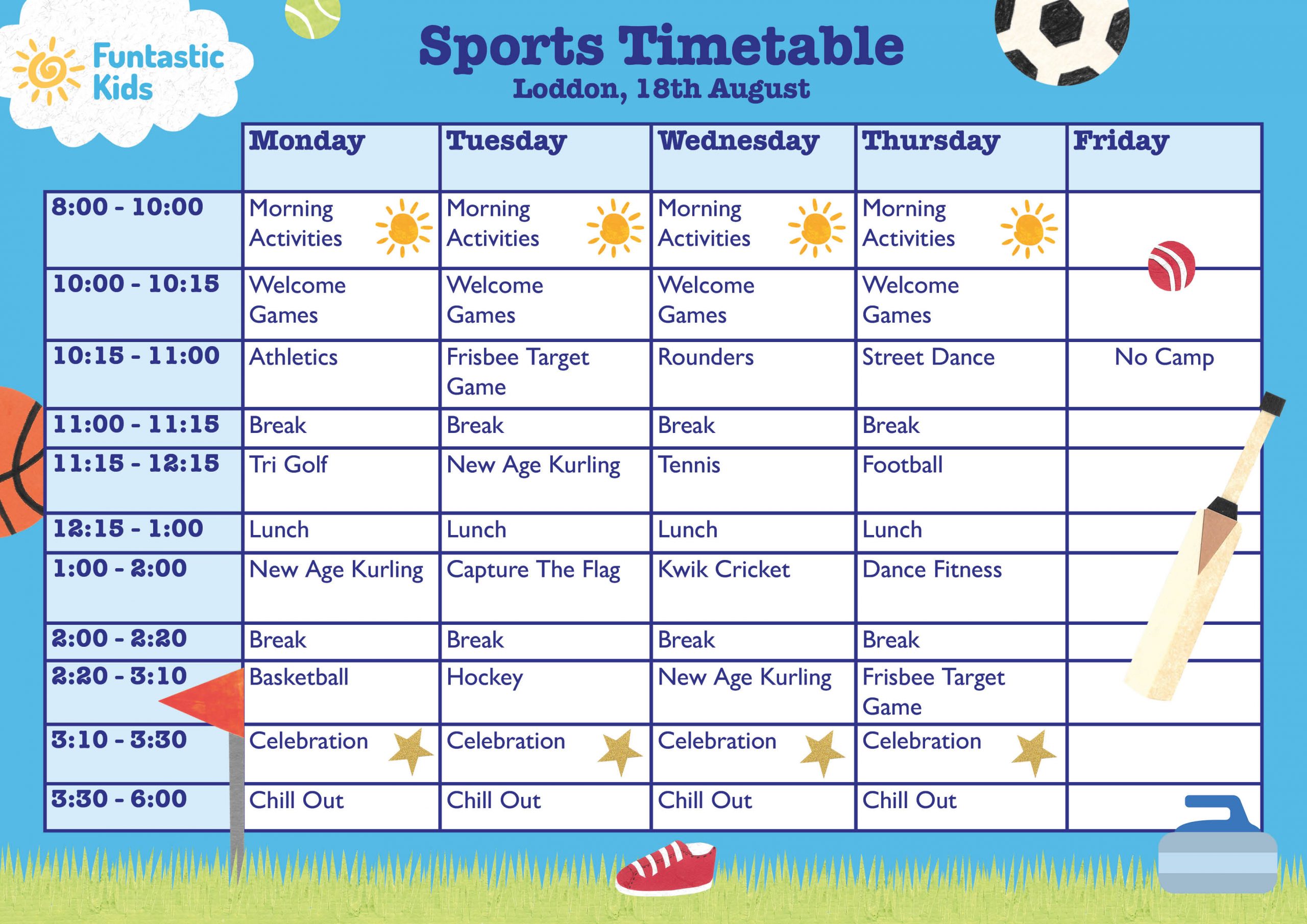 Funtastic Kids

Sports Timetable
Loddon, 18th August

| | Monday | Tuesday | Wednesday | Thursday | Friday |
|---|---|---|---|---|---|
| 8:00 - 10:00 | Morning Activities | Morning Activities | Morning Activities | Morning Activities | |
| 10:00 - 10:15 | Welcome Games | Welcome Games | Welcome Games | Welcome Games | |
| 10:15 - 11:00 | Athletics | Frisbee Target Game | Rounders | Street Dance | No Camp |
| 11:00 - 11:15 | Break | Break | Break | Break | |
| 11:15 - 12:15 | Tri Golf | New Age Kurling | Tennis | Football | |
| 12:15 - 1:00 | Lunch | Lunch | Lunch | Lunch | |
| 1:00 - 2:00 | New Age Kurling | Capture The Flag | Kwik Cricket | Dance Fitness | |
| 2:00 - 2:20 | Break | Break | Break | Break | |
| 2:20 - 3:10 | Basketball | Hockey | New Age Kurling | Frisbee Target Game | |
| 3:10 - 3:30 | Celebration | Celebration | Celebration | Celebration | |
| 3:30 - 6:00 | Chill Out | Chill Out | Chill Out | Chill Out | |